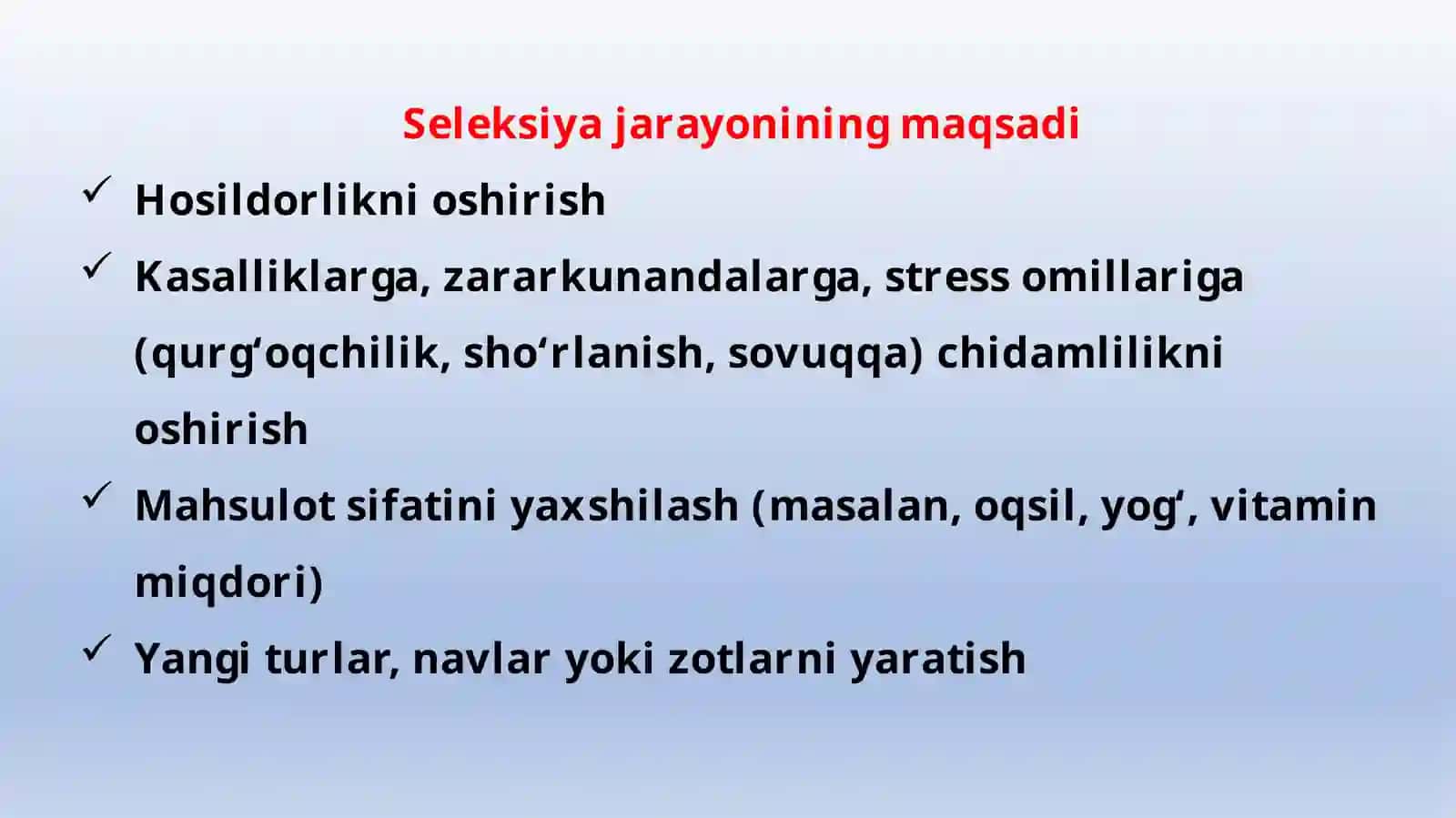 Seleksiya jarayonining maqsadi

✓ Hosildorlikni oshirish

✓ Kasalliklarga, zararkunandalarga, stress omillariga (qurg‘oqchilik, sho‘rlanish, sovuqqa) chidamlilikni oshirish

✓ Mahsulot sifatini yaxshilash (masalan, oqsil, yog‘, vitamin miqdori)

✓ Yangi turlar, navlar yoki zotlarni yaratish